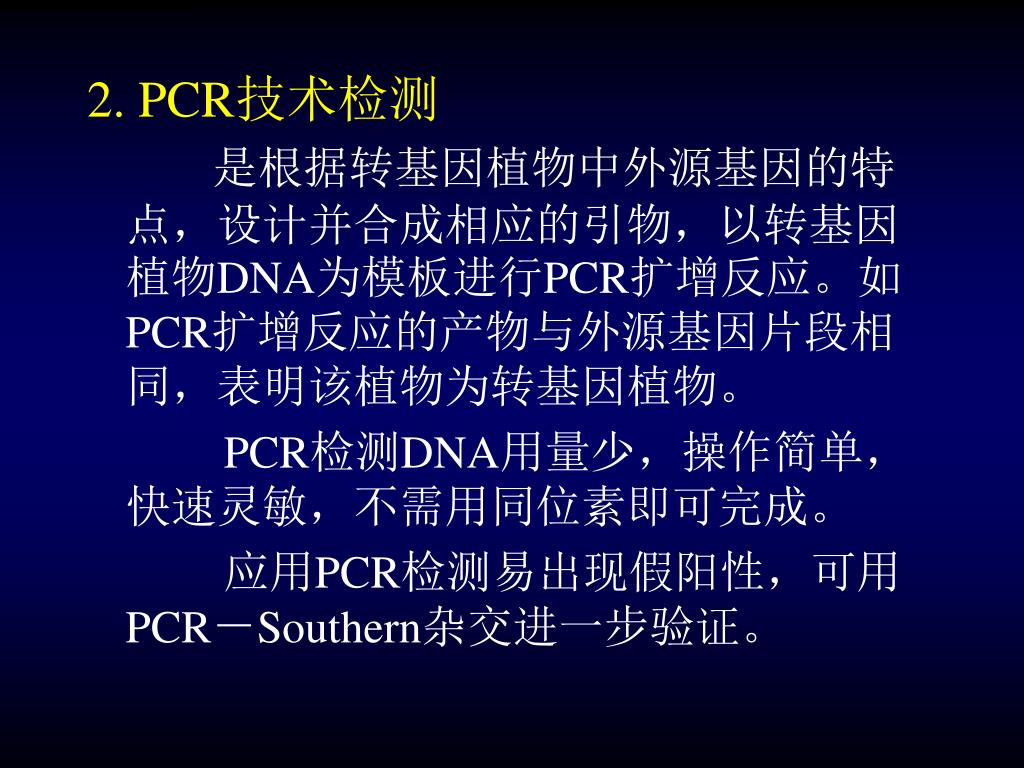 2. PCR技术检测

是根据转基因植物中外源基因的特点，设计并合成相应的引物，以转基因植物DNA为模板进行PCR扩增反应。如PCR扩增反应的产物与外源基因片段相同，表明该植物为转基因植物。

PCR检测DNA用量少，操作简单，快速灵敏，不需用同位素即可完成。

应用PCR检测易出现假阳性，可用PCR－Southern杂交进一步验证。